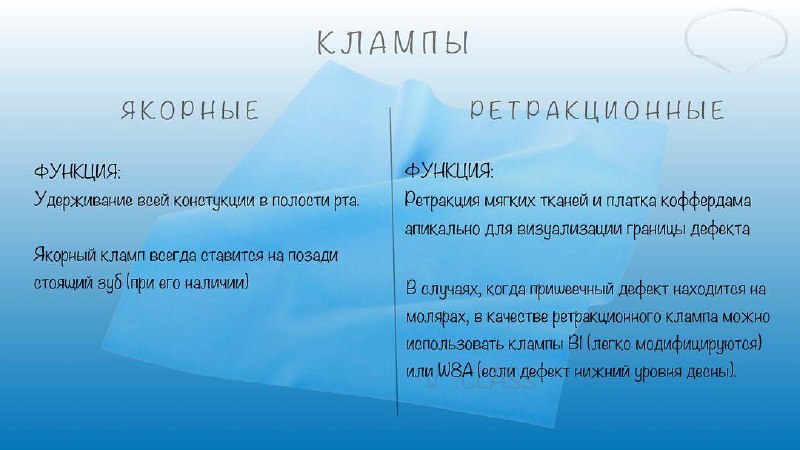 КЛАМПЫ

ЯКОРНЫЕ

ФУНКЦИЯ:
Удерживание всей констукции в полости рта.

Якорный кламп всегда ставится на позади стоящий зуб (при его наличии)

РЕТРАКЦИОННЫЕ

ФУНКЦИЯ:
Ретракция мягких тканей и платка коффердама апикально для визуализации границы дефекта

В случаях, когда пришеечный дефект находится на молярах, в качестве ретракционного клампа можно использовать клампы B1 (легко модифицируются) или W8A (если дефект нижний уровня десны).

V CLASS